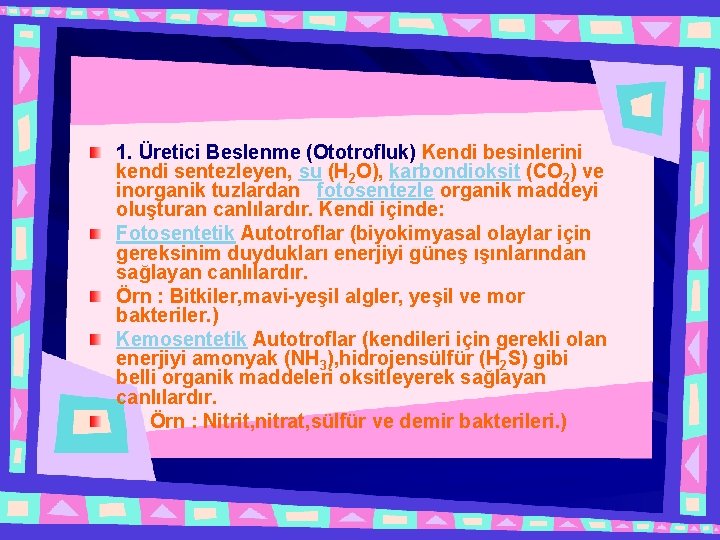 1. Üretici Beslenme (Ototrofluk) Kendi besinlerini kendi sentezleyen, su ($H_2O$), karbondioksit ($CO_2$) ve inorganik tuzlardan fotosentezle organik maddeyi oluşturan canlılardır. Kendi içinde:

Fotosentetik Autotroflar (biyokimyasal olaylar için gereksinim duydukları enerjiyi güneş ışınlarından sağlayan canlılardır.

Örn : Bitkiler,mavi-yeşil algler, yeşil ve mor bakteriler.)

Kemosentetik Autotroflar (kendileri için gerekli olan enerjiyi amonyak ($NH_3$),hidrojensülfür ($H_2S$) gibi belli organik maddeleri oksitleyerek sağlayan canlılardır.

Örn : Nitrit,nitrat,sülfür ve demir bakterileri.)